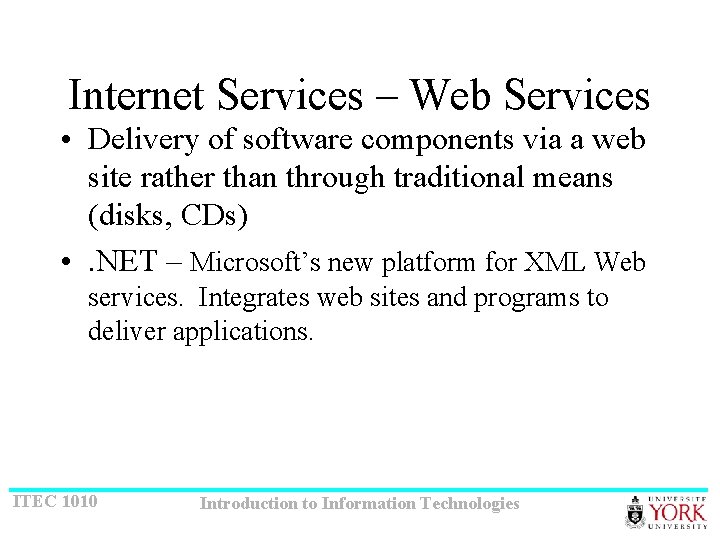 Internet Services – Web Services

• Delivery of software components via a web site rather than through traditional means (disks, CDs)

• .NET – Microsoft's new platform for XML Web services. Integrates web sites and programs to deliver applications.

ITEC 1010

Introduction to Information Technologies

UNIVERSITÉ YORK UNIVERSITY